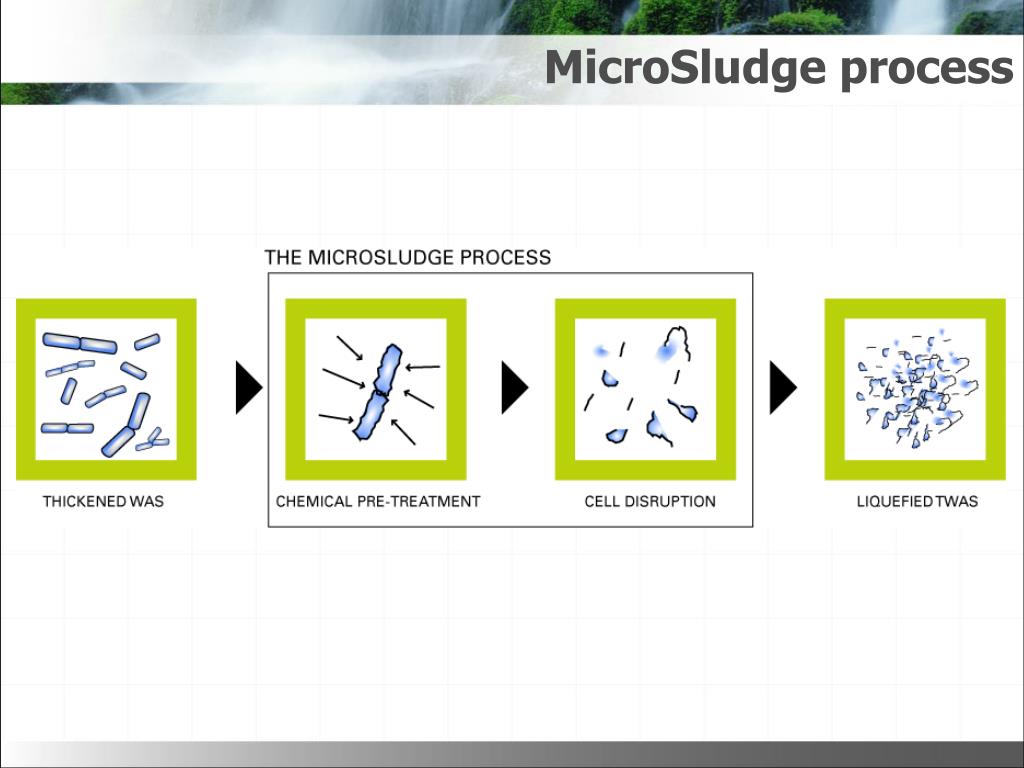 MicroSludge process

THE MICROSLUDGE PROCESS

THICKENED WAS

CHEMICAL PRE-TREATMENT

CELL DISRUPTION

LIQUEFIED TWAS